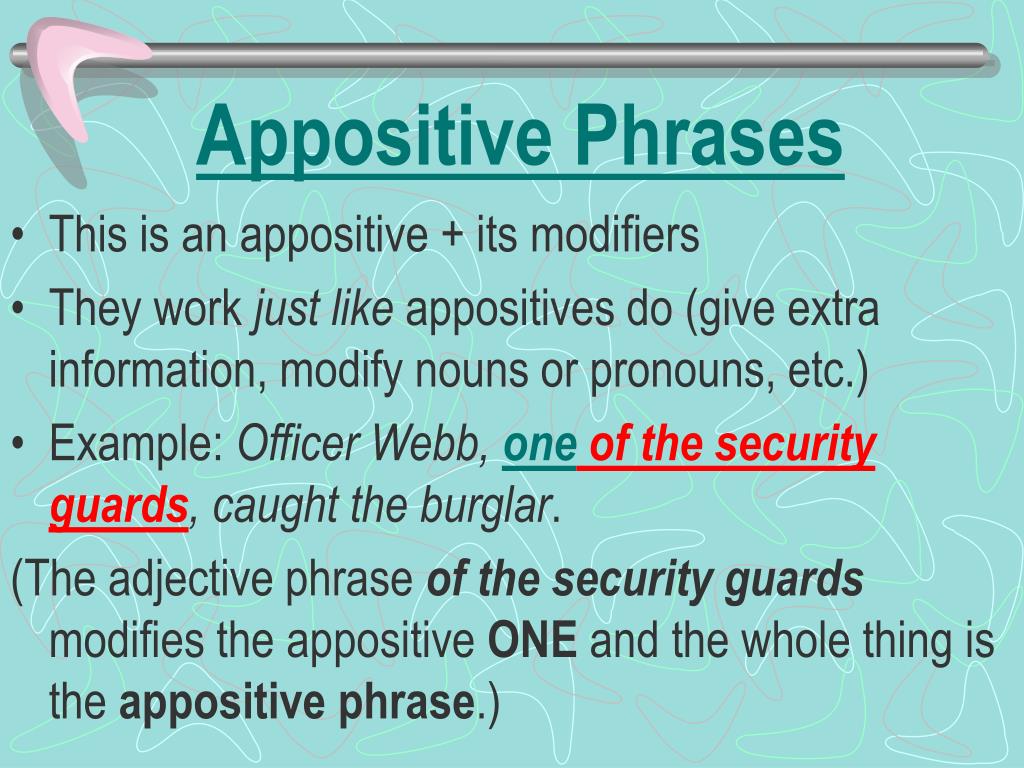 Appositive Phrases

• This is an appositive + its modifiers
• They work just like appositives do (give extra information, modify nouns or pronouns, etc.)
• Example: Officer Webb, one of the security guards, caught the burglar.

(The adjective phrase of the security guards modifies the appositive ONE and the whole thing is the appositive phrase.)